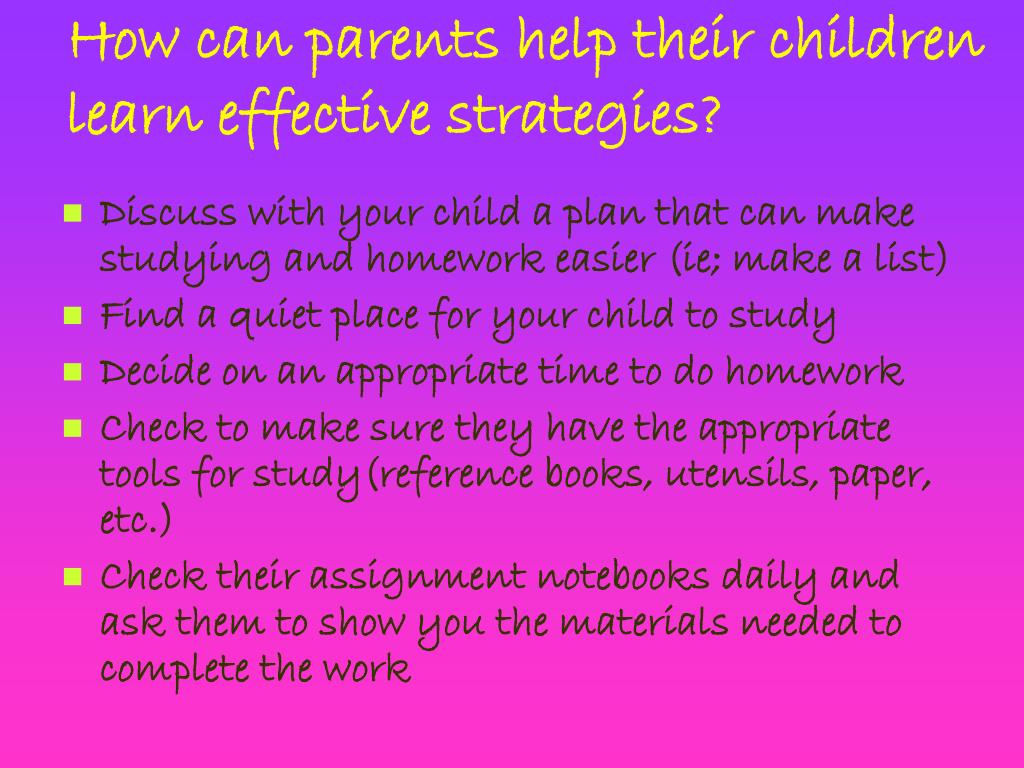 How can parents help their children learn effective strategies?

- Discuss with your child a plan that can make studying and homework easier (ie; make a list)
- Find a quiet place for your child to study
- Decide on an appropriate time to do homework
- Check to make sure they have the appropriate tools for study (reference books, utensils, paper, etc.)
- Check their assignment notebooks daily and ask them to show you the materials needed to complete the work